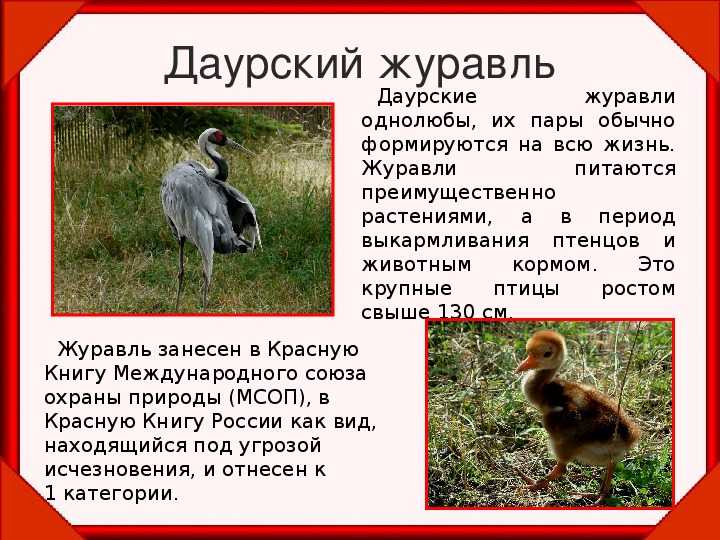 Даурский журавль

Даурские журавли однолюбы, их пары обычно формируются на всю жизнь. Журавли питаются преимущественно растениями, а в период выкармливания птенцов и животным кормом. Это крупные птицы ростом свыше 130 см.

Журавль занесен в Красную Книгу Международного союза охраны природы (МСОП), в Красную Книгу России как вид, находящийся под угрозой исчезновения, и отнесен к 1 категории.